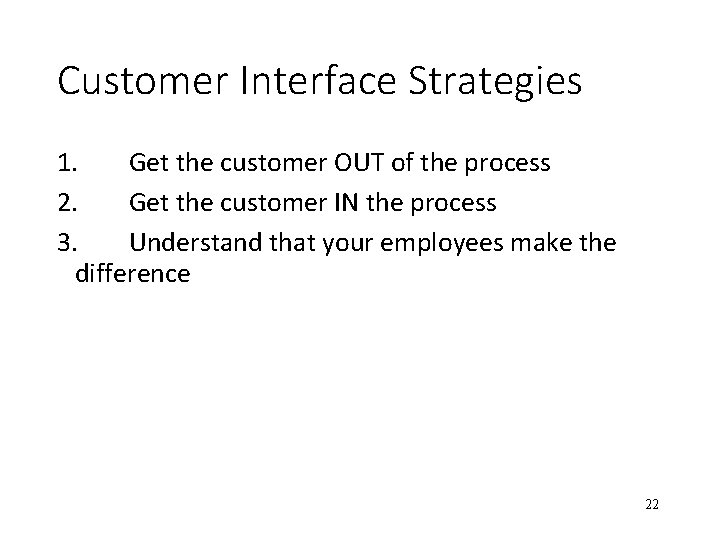 Customer Interface Strategies

1. Get the customer OUT of the process
2. Get the customer IN the process
3. Understand that your employees make the difference

22